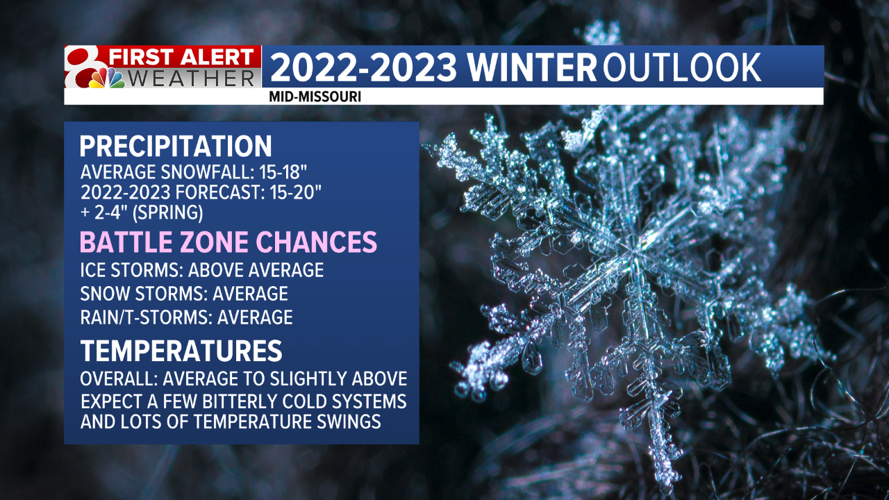 8 FIRST ALERT WEATHER

2022-2023 WINTER OUTLOOK

MID-MISSOURI

PRECIPITATION
AVERAGE SNOWFALL: 15-18"
2022-2023 FORECAST: 15-20" + 2-4" (SPRING)

BATTLE ZONE CHANCES
ICE STORMS: ABOVE AVERAGE
SNOW STORMS: AVERAGE
RAIN/T-STORMS: AVERAGE

TEMPERATURES
OVERALL: AVERAGE TO SLIGHTLY ABOVE
EXPECT A FEW BITTERLY COLD SYSTEMS AND LOTS OF TEMPERATURE SWINGS